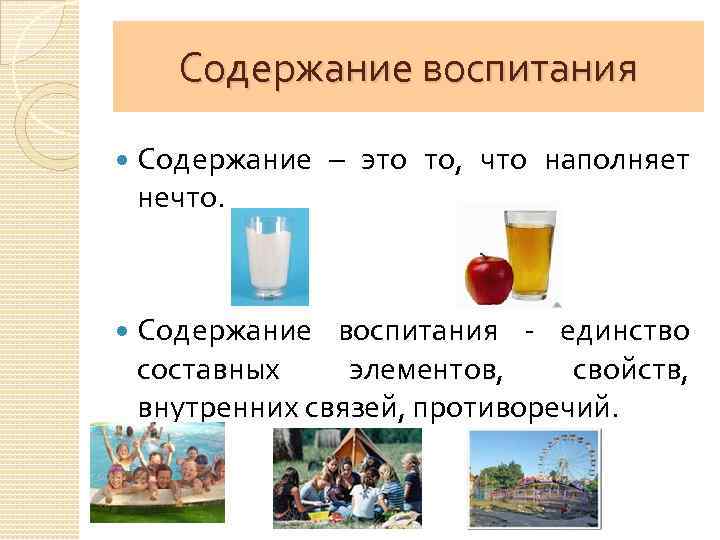 Содержание воспитания

Содержание – это то, что наполняет нечто.

Содержание воспитания - единство составных элементов, свойств, внутренних связей, противоречий.